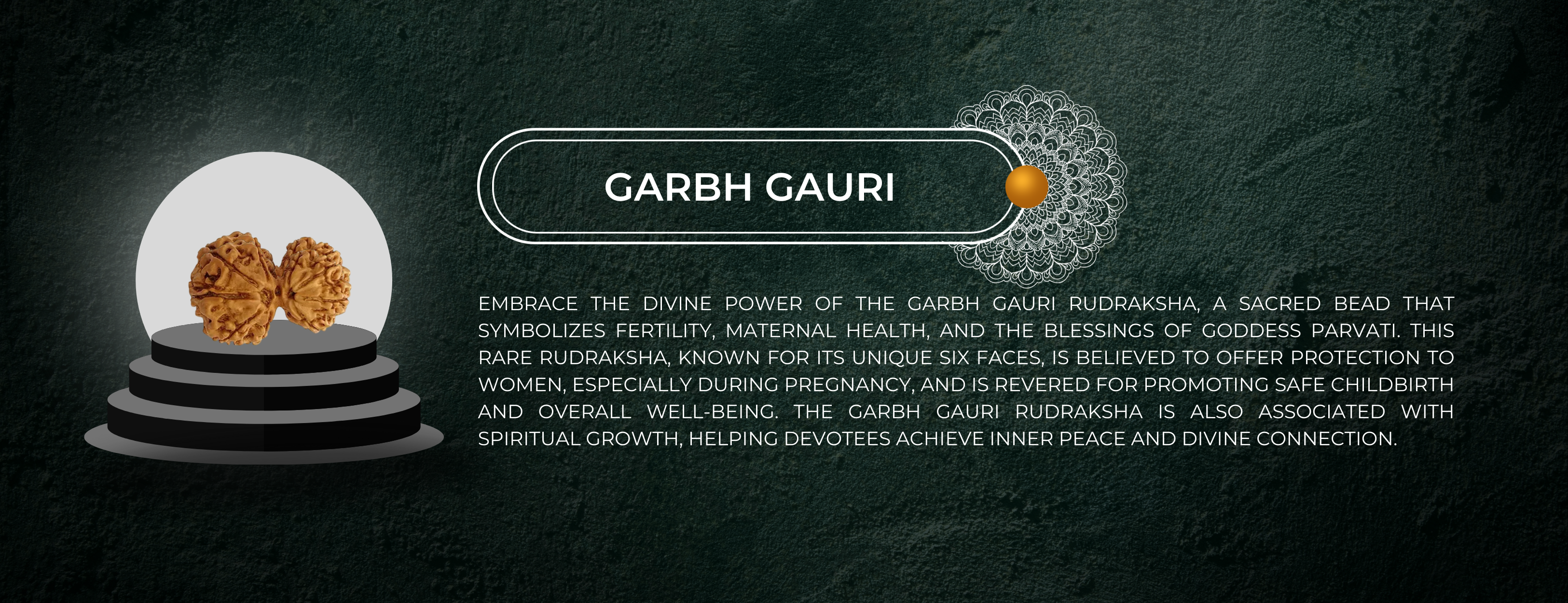 GARBH GAURI

EMBRACE THE DIVINE POWER OF THE GARBH GAURI RUDRAKSHA, A SACRED BEAD THAT SYMBOLIZES FERTILITY, MATERNAL HEALTH, AND THE BLESSINGS OF GODDESS PARVATI. THIS RARE RUDRAKSHA, KNOWN FOR ITS UNIQUE SIX FACES, IS BELIEVED TO OFFER PROTECTION TO WOMEN, ESPECIALLY DURING PREGNANCY, AND IS REVERED FOR PROMOTING SAFE CHILDBIRTH AND OVERALL WELL-BEING. THE GARBH GAURI RUDRAKSHA IS ALSO ASSOCIATED WITH SPIRITUAL GROWTH, HELPING DEVOTEES ACHIEVE INNER PEACE AND DIVINE CONNECTION.